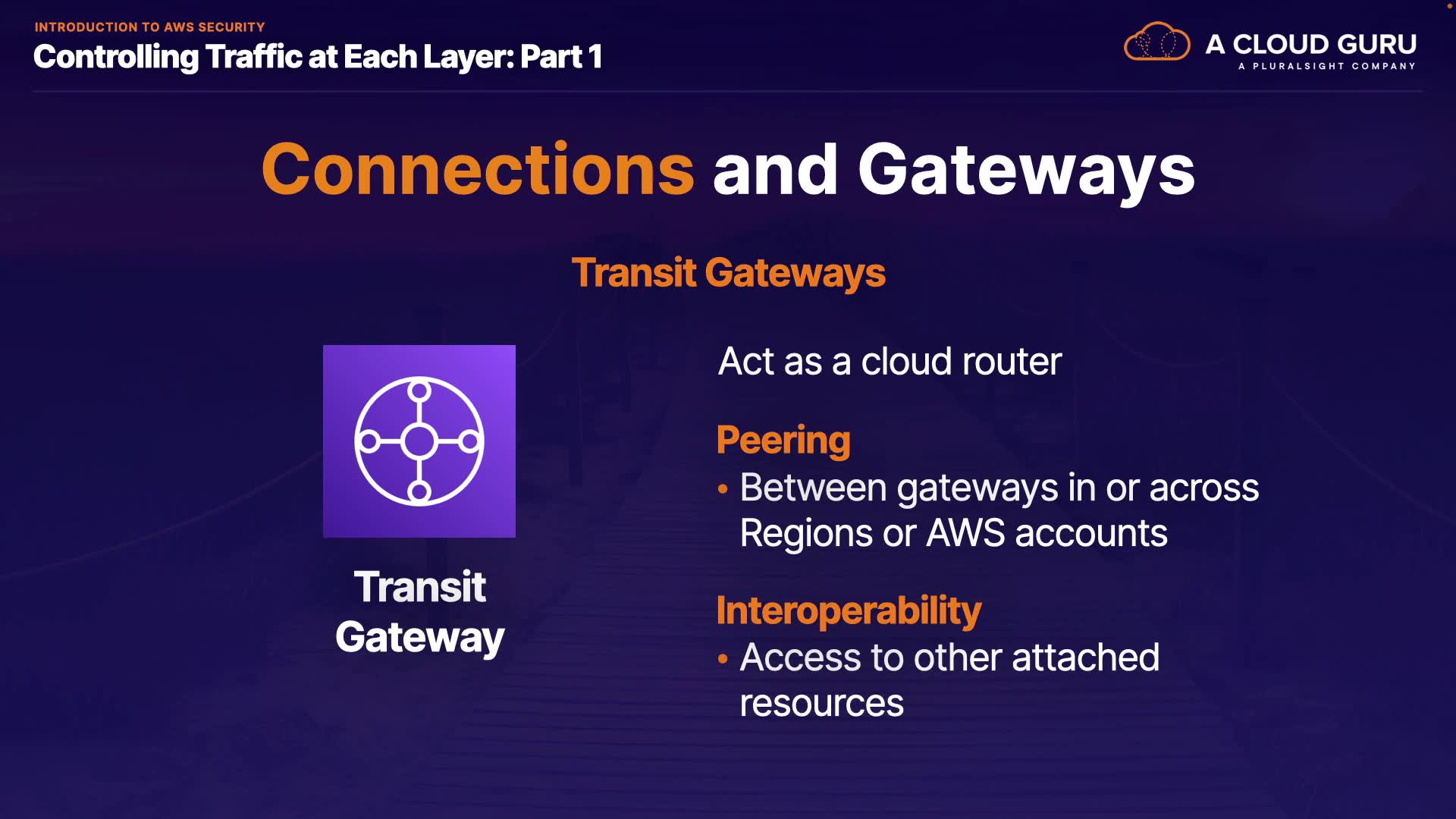 INTRODUCTION TO AWS SECURITY
Controlling Traffic at Each Layer: Part 1

A CLOUD GURU
A PLURALSIGHT COMPANY

Connections and Gateways

Transit Gateways

Transit Gateway

Act as a cloud router

Peering
• Between gateways in or across Regions or AWS accounts

Interoperability
• Access to other attached resources